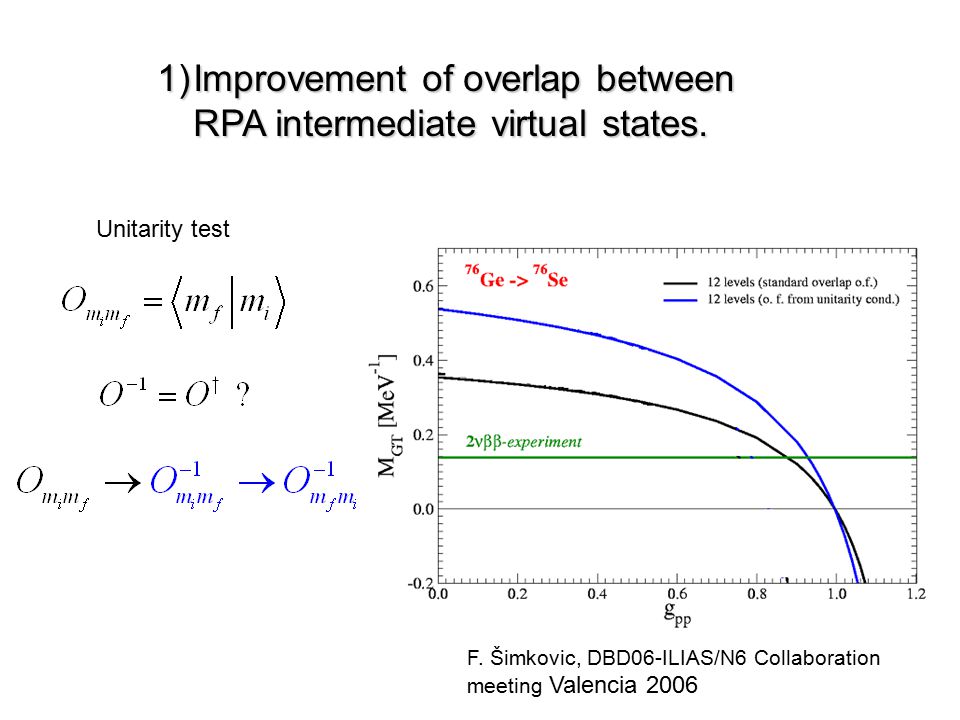 1) Improvement of overlap between RPA intermediate virtual states.

Unitarity test

$O_{m_i m_f} = \langle m_f | m_i \rangle$

$O^{-1} = O^{\dagger}$ ?

$O_{m_i m_f} \rightarrow O^{-1}_{m_i m_f} \rightarrow O^{-1}_{m_f m_i}$

$^{76}$Ge -> $^{76}$Se

12 levels (standard overlap o.f.)
12 levels (o. f. from unitarity cond.)

$2\nu\beta\beta$-experiment

$M_{GT}$ [MeV$^{-1}$]

0.6
0.4
0.2
0.0
-0.2

0.0
0.2
0.4
0.6
0.8
1.0
1.2

$g_{pp}$

F. Šimkovic, DBD06-ILIAS/N6 Collaboration meeting Valencia 2006